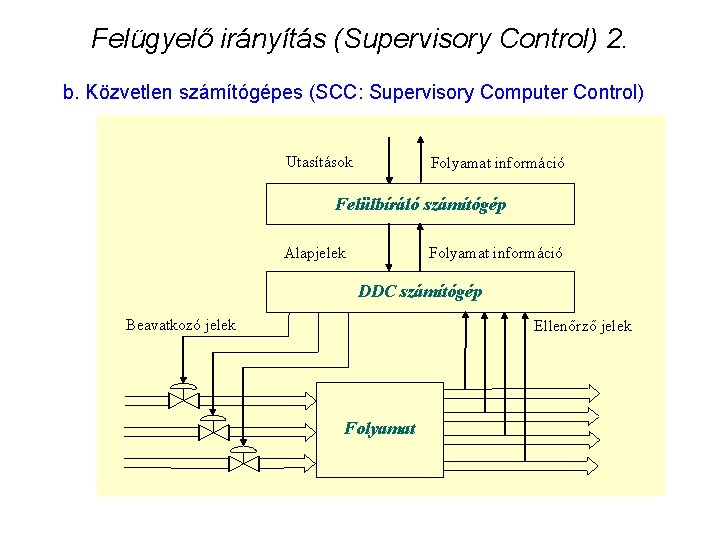 Felügyelő irányítás (Supervisory Control) 2.

b. Közvetlen számítógépes (SCC: Supervisory Computer Control)

Utasítások

Folyamat információ

Felülbíráló számítógép

Alapjelek

Folyamat információ

DDC számítógép

Beavatkozó jelek

Ellenőrző jelek

Folyamat